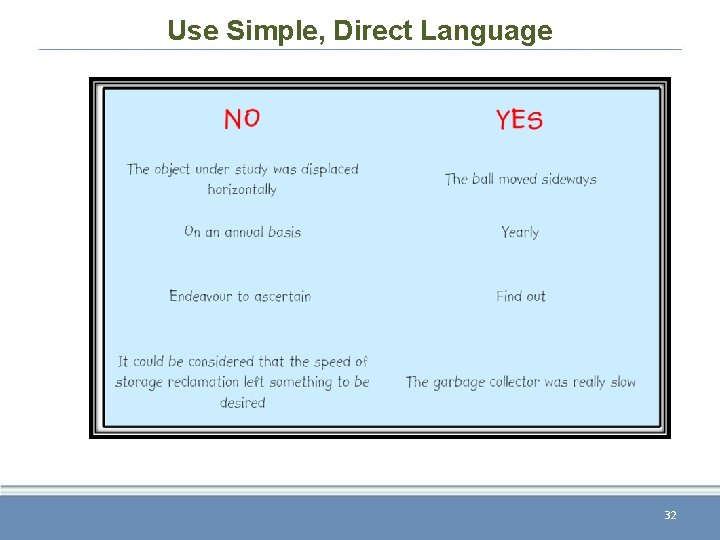 Use Simple, Direct Language

| NO | YES |
|---|---|
| The object under study was displaced horizontally | The ball moved sideways |
| On an annual basis | Yearly |
| Endeavour to ascertain | Find out |
| It could be considered that the speed of storage reclamation left something to be desired | The garbage collector was really slow |

32